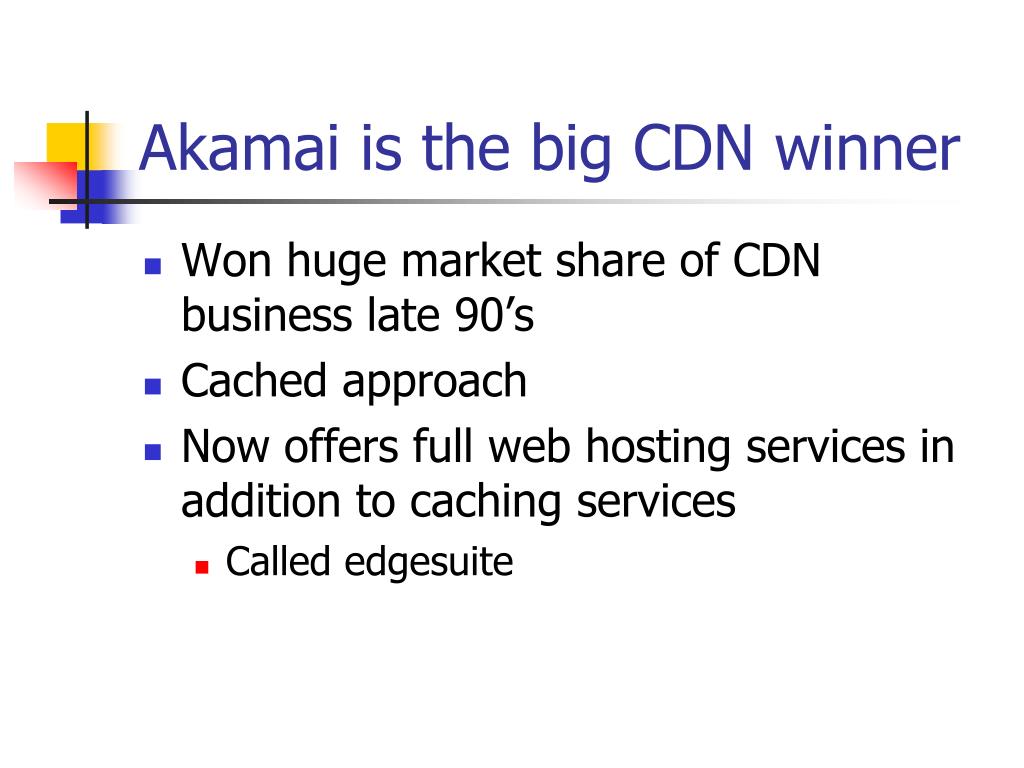 Akamai is the big CDN winner

- Won huge market share of CDN business late 90’s
- Cached approach
- Now offers full web hosting services in addition to caching services
  - Called edgesuite